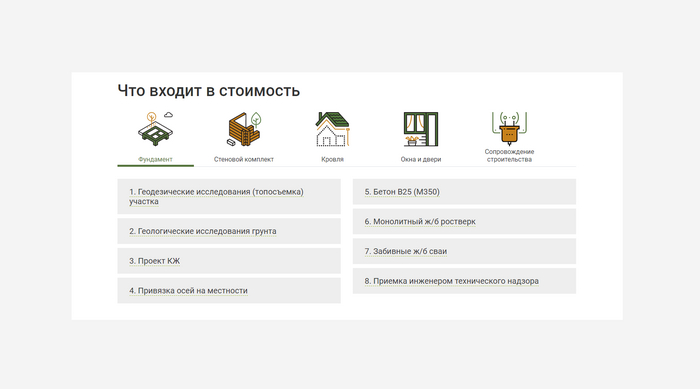 Что входит в стоимость

Фундамент

Стеновой комплект

Кровля

Окна и двери

Сопровождение строительства

1. Геодезические исследования (топосъемка) участка

2. Геологические исследования грунта

3. Проект КЖ

4. Привязка осей на местности

5. Бетон В25 (М350)

6. Монолитный ж/б ростверк

7. Забивные ж/б сваи

8. Приемка инженером технического надзора